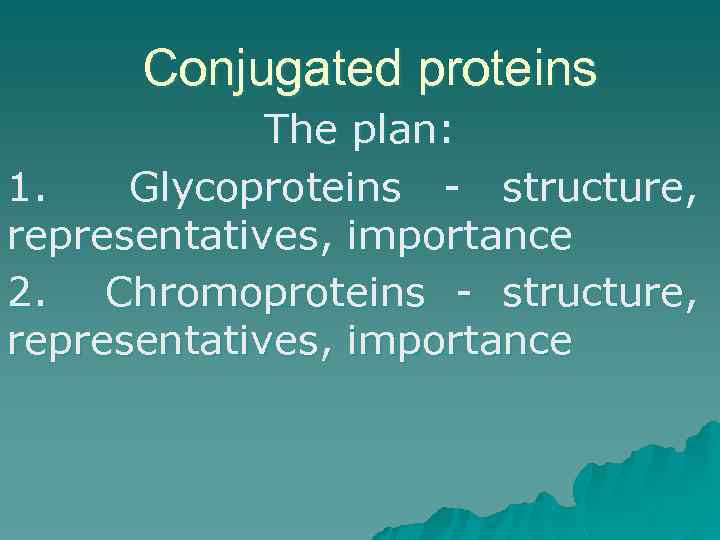 Conjugated proteins

The plan:

1. Glycoproteins - structure, representatives, importance

2. Chromoproteins - structure, representatives, importance